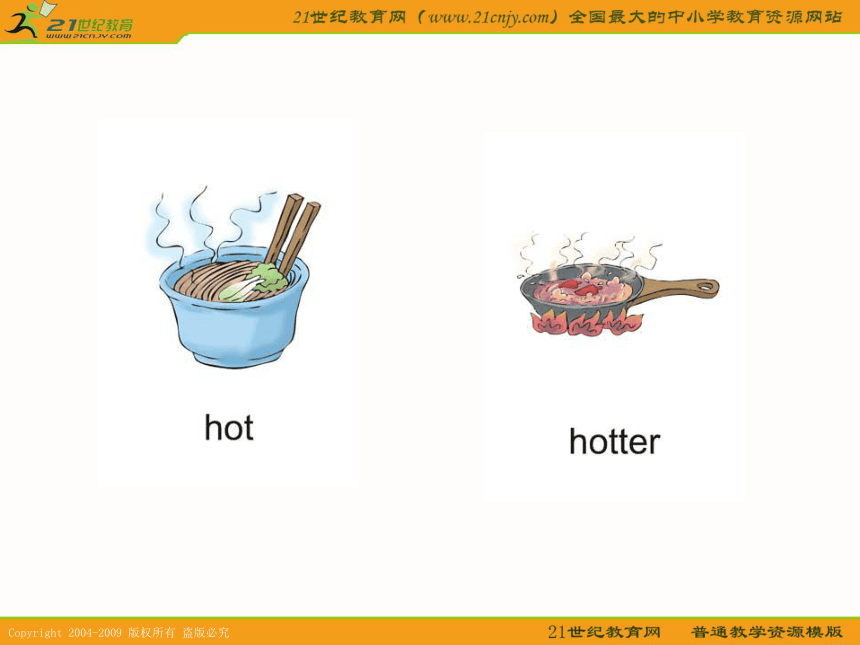 21世纪教育
www.21cnjy.com

21世纪教育网（www.21cnjy.com）全国最大的中小学教育资源网站

hot

hotter

Copyright 2004-2009 版权所有 盗版必究

21世纪教育网 普通教学资源模版